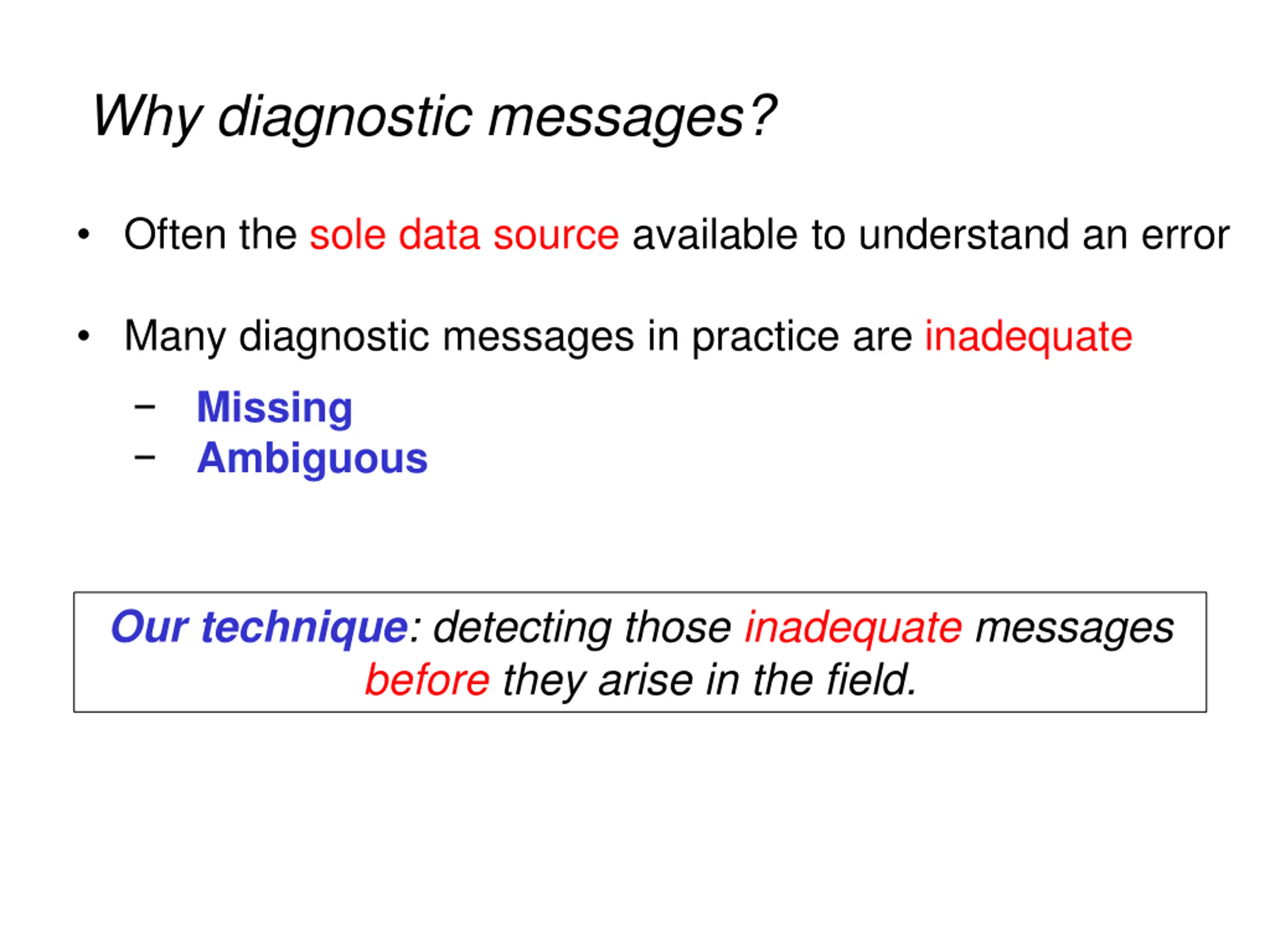 Why diagnostic messages?

• Often the sole data source available to understand an error

• Many diagnostic messages in practice are inadequate

– Missing
– Ambiguous

Our technique: detecting those inadequate messages before they arise in the field.